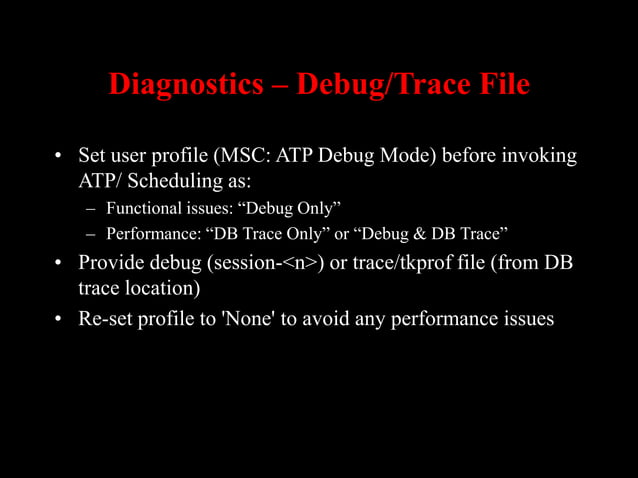 Diagnostics – Debug/Trace File

• Set user profile (MSC: ATP Debug Mode) before invoking ATP/ Scheduling as:
– Functional issues: “Debug Only”
– Performance: “DB Trace Only” or “Debug & DB Trace”
• Provide debug (session-<n>) or trace/tkprof file (from DB trace location)
• Re-set profile to 'None' to avoid any performance issues